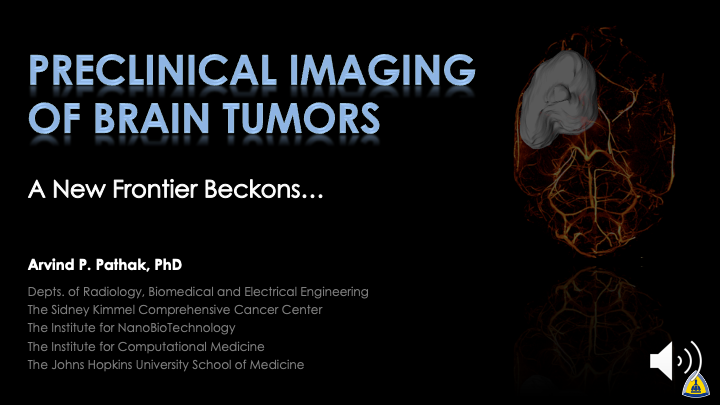 PRECLINICAL IMAGING OF BRAIN TUMORS

A New Frontier Beckons…

Arvind P. Pathak, PhD

Depts. of Radiology, Biomedical and Electrical Engineering
The Sidney Kimmel Comprehensive Cancer Center
The Institute for NanoBioTechnology
The Institute for Computational Medicine
The Johns Hopkins University School of Medicine